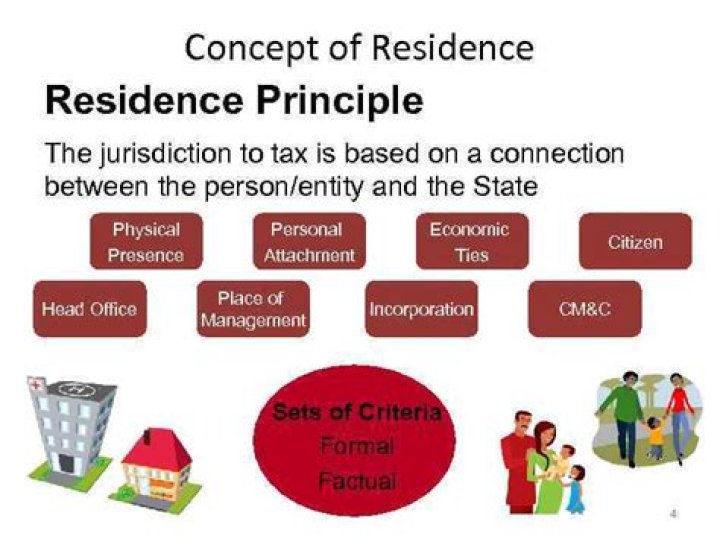 Concept of Residence

Residence Principle

The jurisdiction to tax is based on a connection between the person/entity and the State

Physical Presence

Personal Attachment

Economic Ties

Citizen

Head Office

Place of Management

Incorporation

CM&C

H

Sets of Criteria
Formal
Factual

4